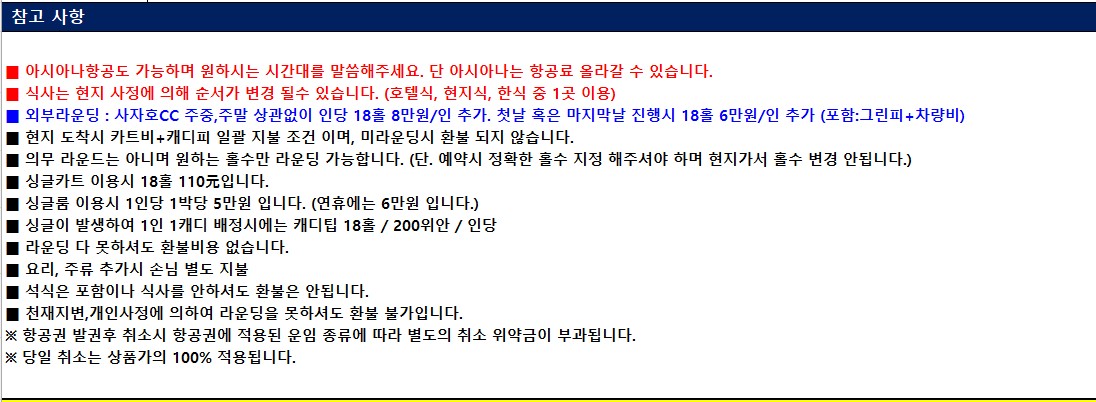 참고 사항

■ 아시아나항공도 가능하며 원하시는 시간대를 말씀해주세요. 단 아시아나는 항공료 올라갈 수 있습니다.
■ 식사는 현지 사정에 의해 순서가 변경 될수 있습니다. (호텔식, 현지식, 한식 중 1곳 이용)
■ 외부라운딩 : 사자호CC 주중,주말 상관없이 인당 18홀 8만원/인 추가. 첫날 혹은 마지막날 진행시 18홀 6만원/인 추가 (포함:그린피+차량비)
■ 현지 도착시 카트비+캐디피 일괄 지불 조건 이며, 미라운딩시 환불 되지 않습니다.
■ 의무 라운드는 아니며 원하는 홀수만 라운딩 가능합니다. (단. 예약시 정확한 홀수 지정 해주셔야 하며 현지가서 홀수 변경 안됩니다.)
■ 싱글카트 이용시 18홀 110元입니다.
■ 싱글룸 이용시 1인당 1박당 5만원 입니다. (연휴에는 6만원 입니다.)
■ 싱글이 발생하여 1인 1캐디 배정시에는 캐디팁 18홀 / 200위안 / 인당
■ 라운딩 다 못하셔도 환불비용 없습니다.
■ 요리, 주류 추가시 손님 별도 지불
■ 석식은 포함이나 식사를 안하셔도 환불은 안됩니다.
■ 천재지변,개인사정에 의하여 라운딩을 못하셔도 환불 불가입니다.
※ 항공권 발권후 취소시 항공권에 적용된 운임 종류에 따라 별도의 취소 위약금이 부과됩니다.
※ 당일 취소는 상품가의 100% 적용됩니다.